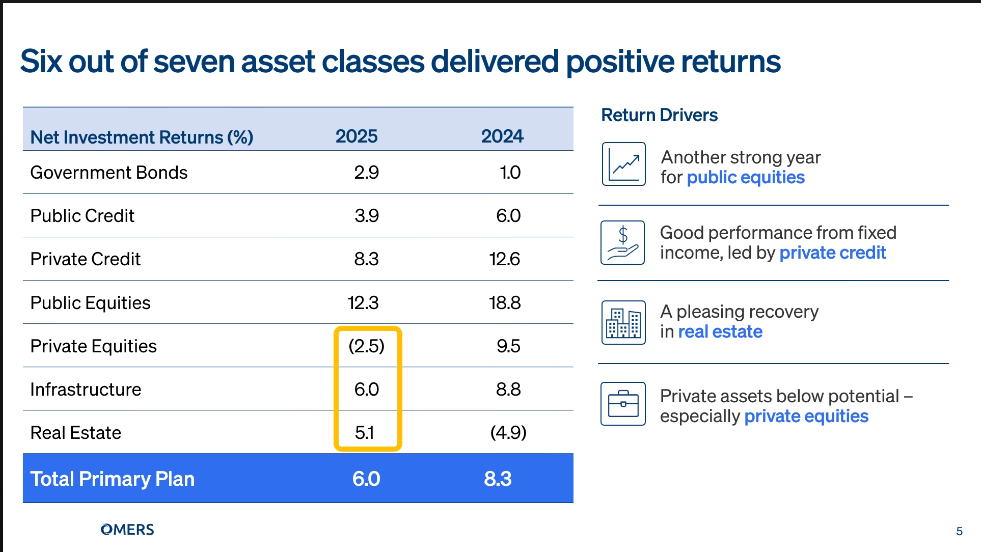 Six out of seven asset classes delivered positive returns

| Net Investment Returns (%) | 2025 | 2024 |
|---|---|---|
| Government Bonds | 2.9 | 1.0 |
| Public Credit | 3.9 | 6.0 |
| Private Credit | 8.3 | 12.6 |
| Public Equities | 12.3 | 18.8 |
| Private Equities | (2.5) | 9.5 |
| Infrastructure | 6.0 | 8.8 |
| Real Estate | 5.1 | (4.9) |
| Total Primary Plan | 6.0 | 8.3 |

Return Drivers

Another strong year for public equities

Good performance from fixed income, led by private credit

A pleasing recovery in real estate

Private assets below potential – especially private equities

OMERS

5